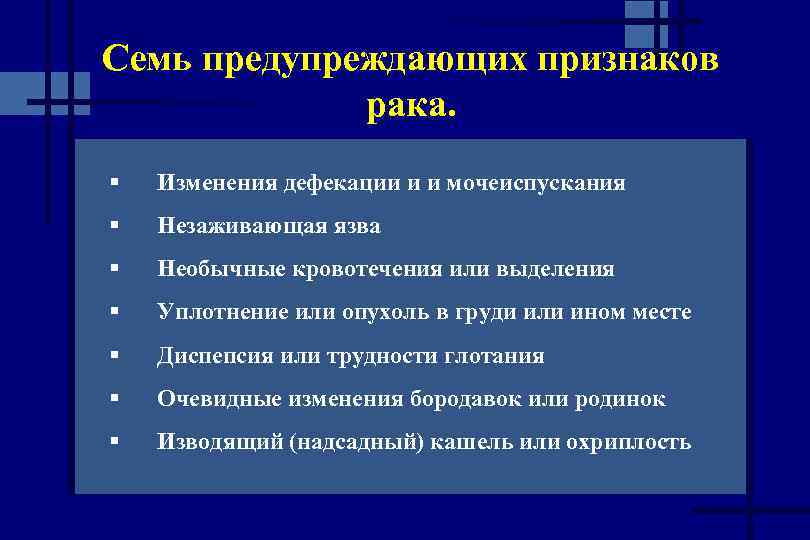 Семь предупреждающих признаков рака.

▪ Изменения дефекации и и мочеиспускания
▪ Незаживающая язва
▪ Необычные кровотечения или выделения
▪ Уплотнение или опухоль в груди или ином месте
▪ Диспепсия или трудности глотания
▪ Очевидные изменения бородавок или родинок
▪ Изводящий (надсадный) кашель или охриплость